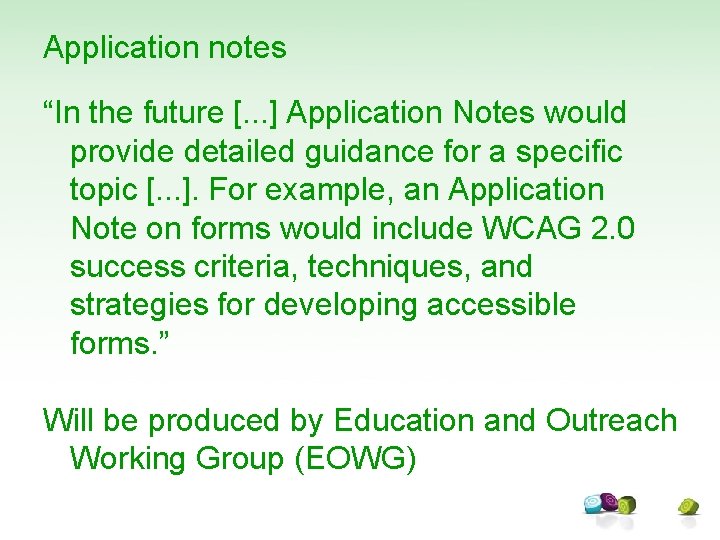 Application notes

"In the future [...] Application Notes would provide detailed guidance for a specific topic [...]. For example, an Application Note on forms would include WCAG 2.0 success criteria, techniques, and strategies for developing accessible forms."

Will be produced by Education and Outreach Working Group (EOWG)